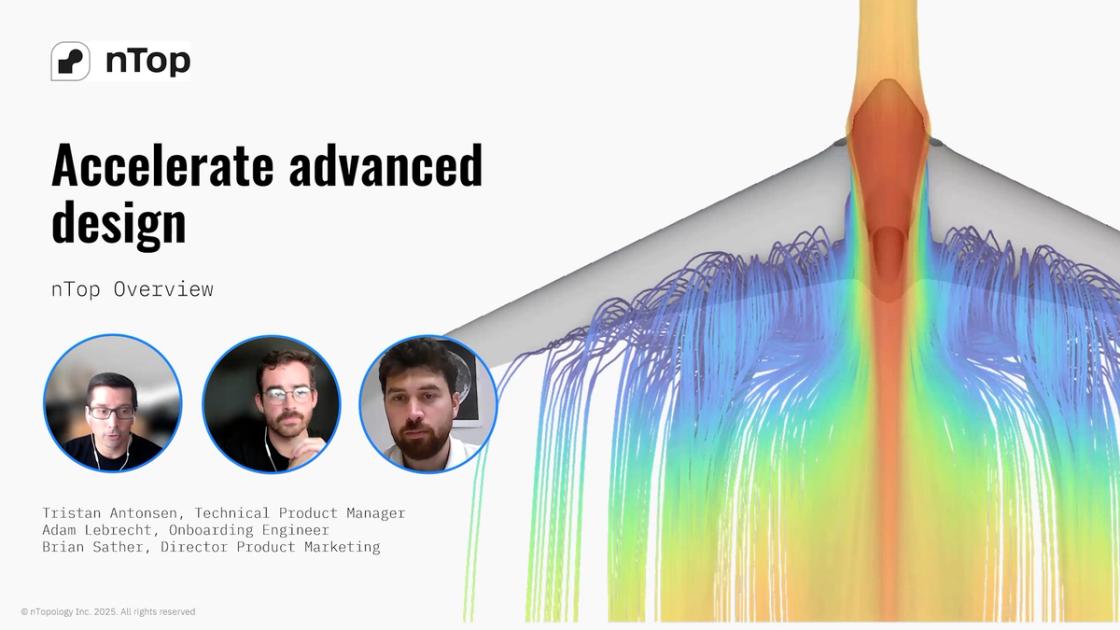 nTop

Accelerate advanced design

nTop Overview

Tristan Antonsen, Technical Product Manager
Adam Lebrecht, Onboarding Engineer
Brian Sather, Director Product Marketing

© nTopology Inc. 2025. All rights reserved